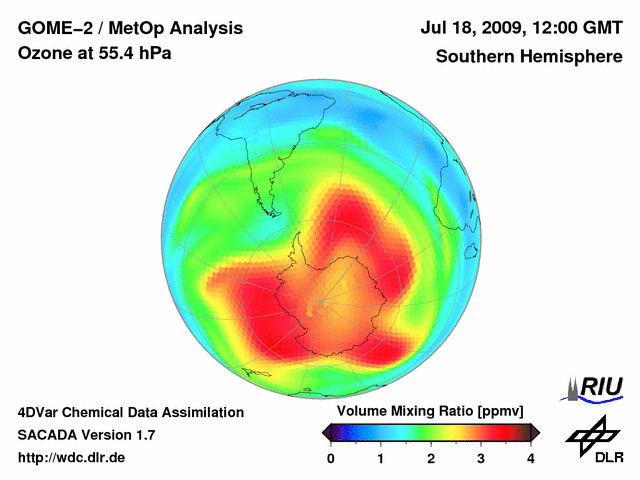 GOME–2 / MetOp Analysis
Ozone at 55.4 hPa

Jul 18, 2009, 12:00 GMT
Southern Hemisphere

4DVar Chemical Data Assimilation
SACADA Version 1.7
http://wdc.dlr.de

Volume Mixing Ratio [ppmv]
0 1 2 3 4

RIU

DLR